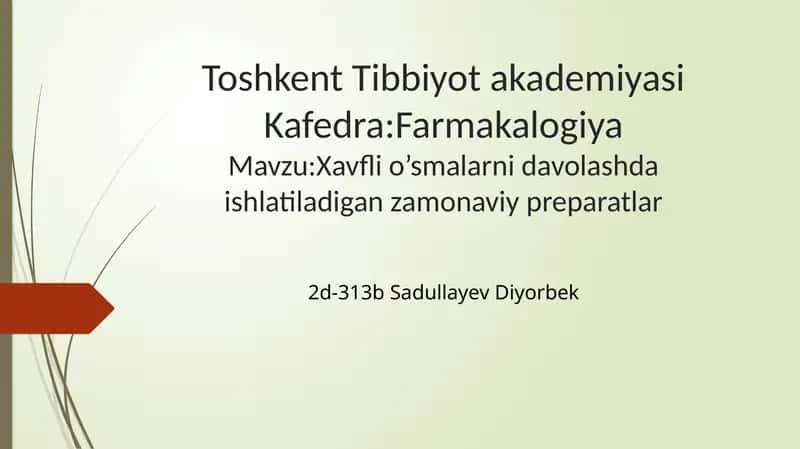 Toshkent Tibbiyot akademiyasi
Kafedra:Farmakalogiya
Mavzu:Xavfli o’smalarni davolashda ishlatiladigan zamonaviy preparatlar

2d-313b Sadullayev Diyorbek